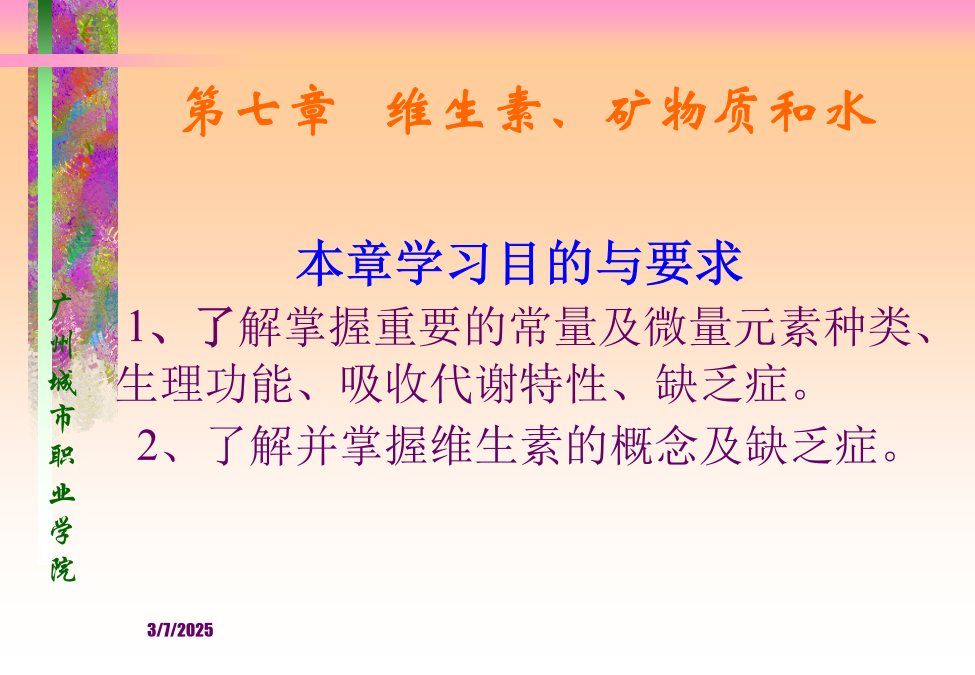 第七章 维生素、矿物质和水

本章学习目的与要求

1、了解掌握重要的常量及微量元素种类、生理功能、吸收代谢特性、缺乏症。

2、了解并掌握维生素的概念及缺乏症。

广州城市职业学院

3/7/2025